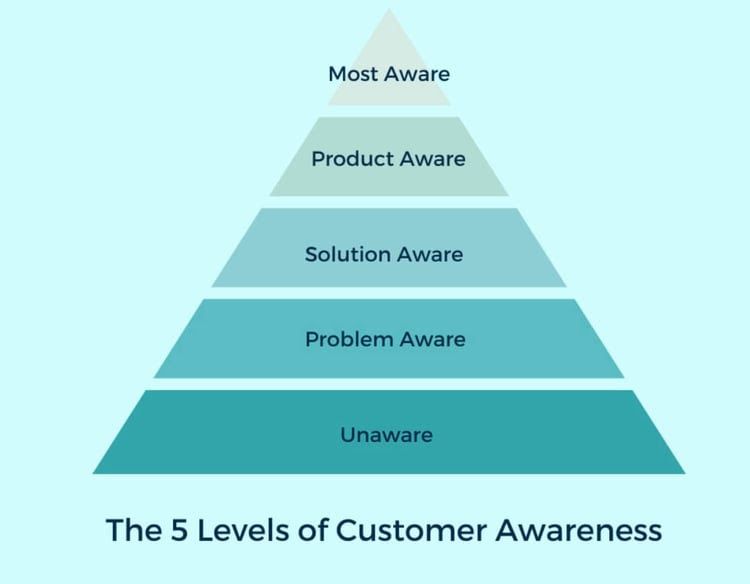 Most Aware

Product Aware

Solution Aware

Problem Aware

Unaware

The 5 Levels of Customer Awareness